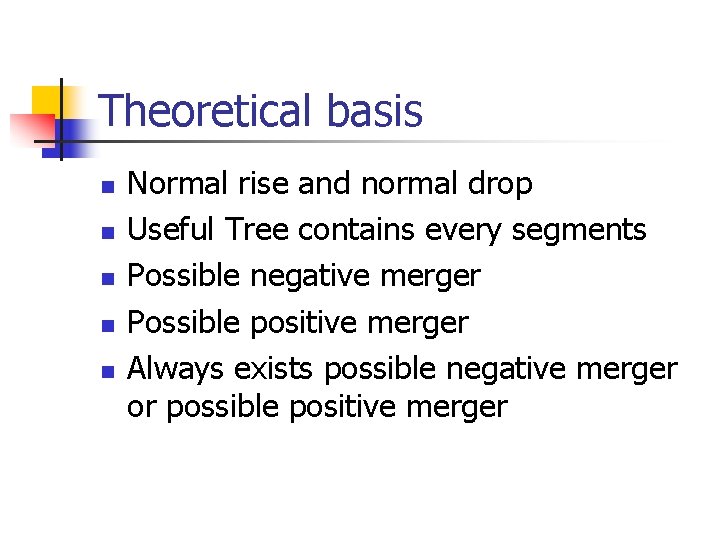 Theoretical basis

- Normal rise and normal drop
- Useful Tree contains every segments
- Possible negative merger
- Possible positive merger
- Always exists possible negative merger or possible positive merger